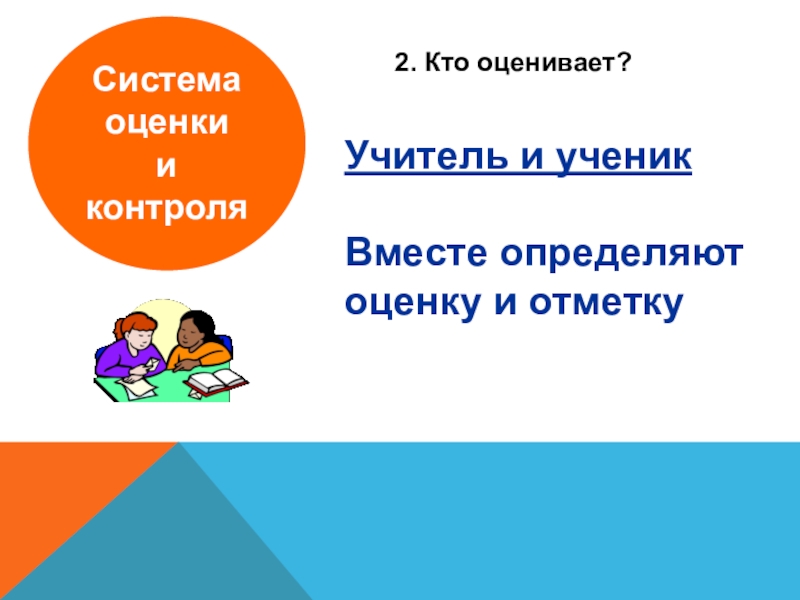 Система оценки и контроля

2. Кто оценивает?

Учитель и ученик

Вместе определяют оценку и отметку